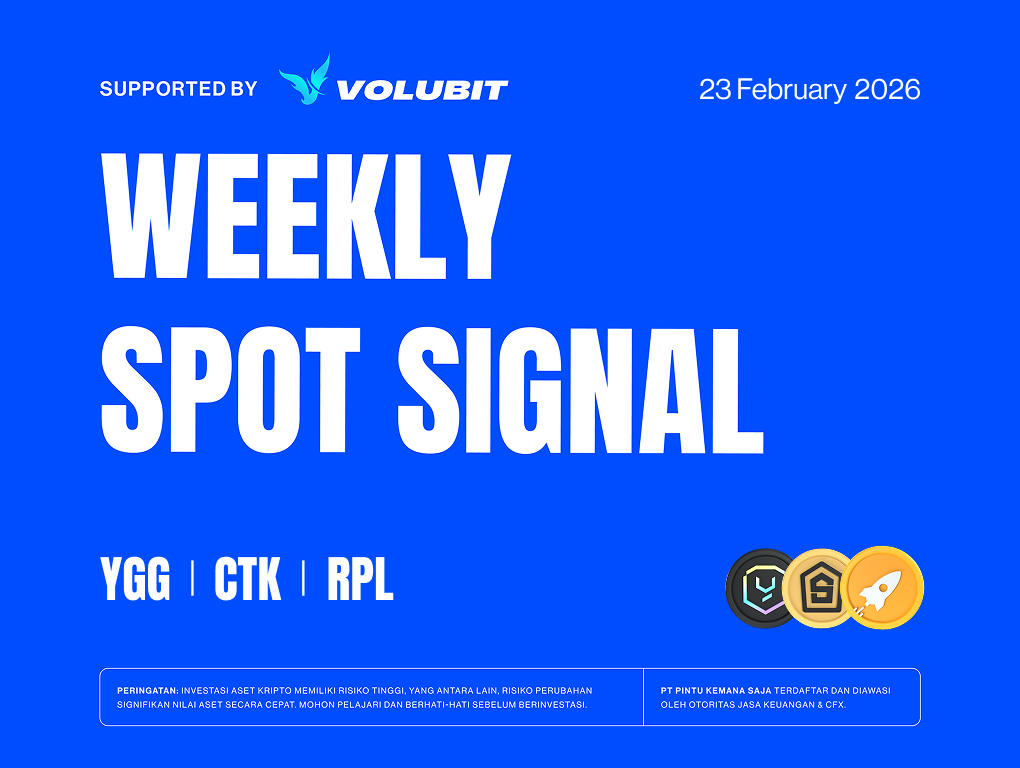 SUPPORTED BY VOLUBIT

23 February 2026

WEEKLY SPOT SIGNAL

YGG | CTK | RPL

PERINGATAN: INVESTASI ASET KRIPTO MEMILIKI RISIKO TINGGI, YANG ANTARA LAIN, RISIKO PERUBAHAN SIGNIFIKAN NILAI ASET SECARA CEPAT. MOHON PELAJARI DAN BERHATI-HATI SEBELUM BERINVESTASI.

PT PINTU KEMANA SAJA TERDAFTAR DAN DIAWASI OLEH OTORITAS JASA KEUANGAN & CFX.